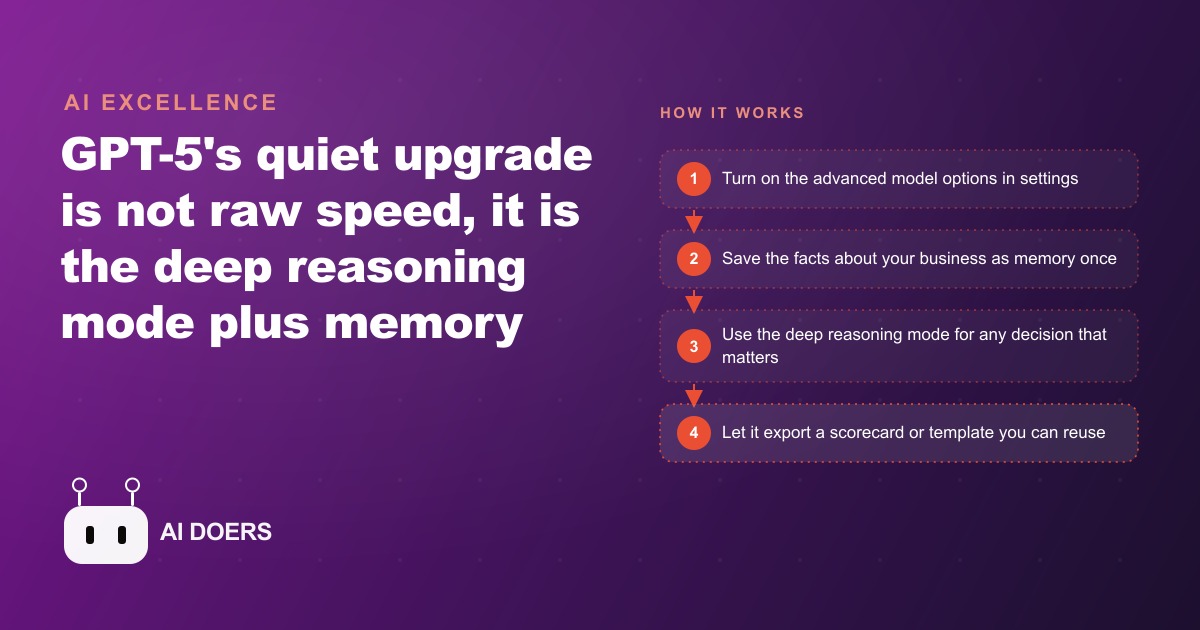 AI EXCELLENCE

GPT-5's quiet upgrade is not raw speed, it is the deep reasoning mode plus memory

AI DOERS

HOW IT WORKS

1 Turn on the advanced model options in settings

2 Save the facts about your business as memory once

3 Use the deep reasoning mode for any decision that matters

4 Let it export a scorecard or template you can reuse